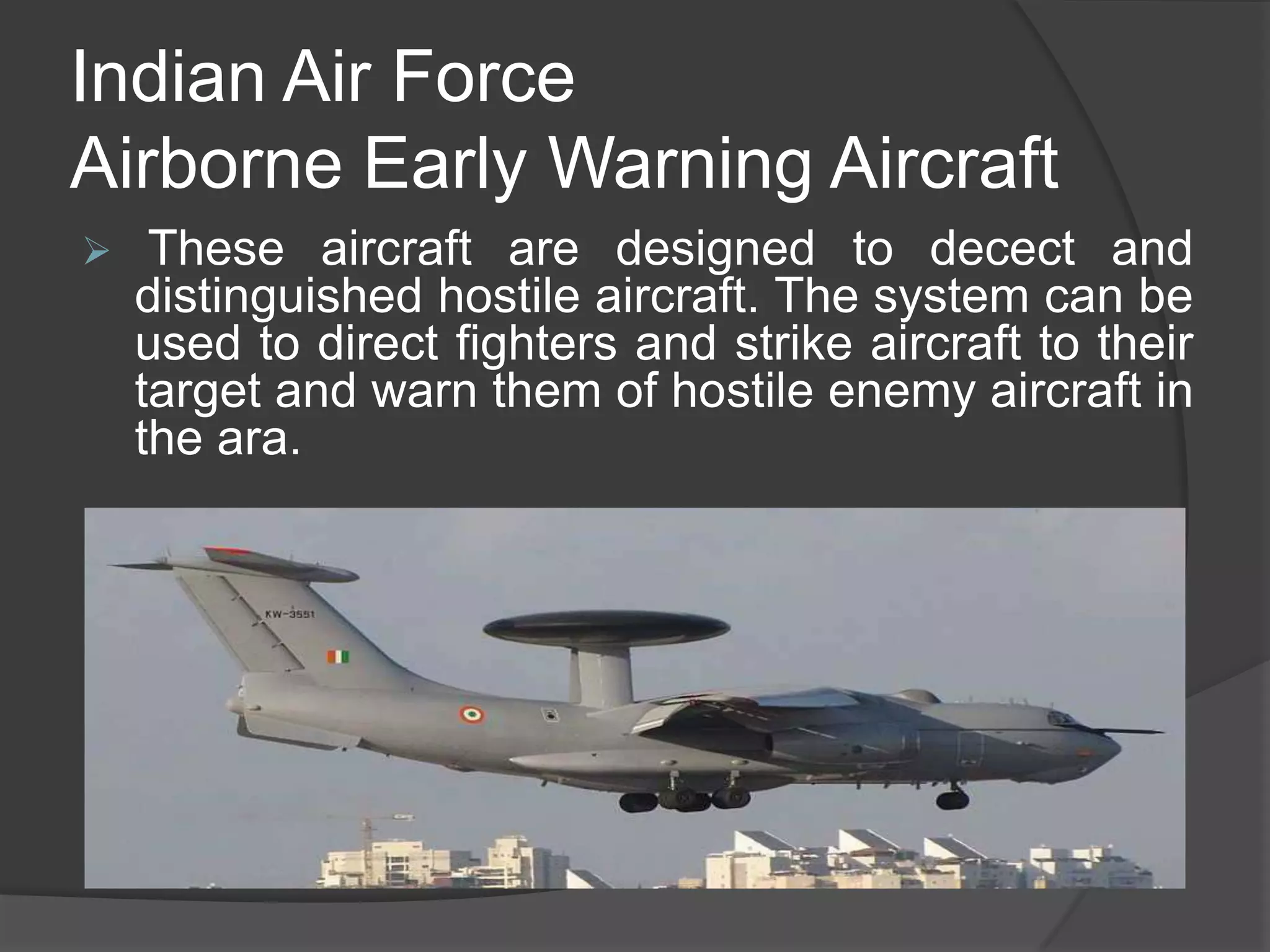 Indian Air Force
Airborne Early Warning Aircraft

➢ These aircraft are designed to decect and distinguished hostile aircraft. The system can be used to direct fighters and strike aircraft to their target and warn them of hostile enemy aircraft in the ara.

KW-3551